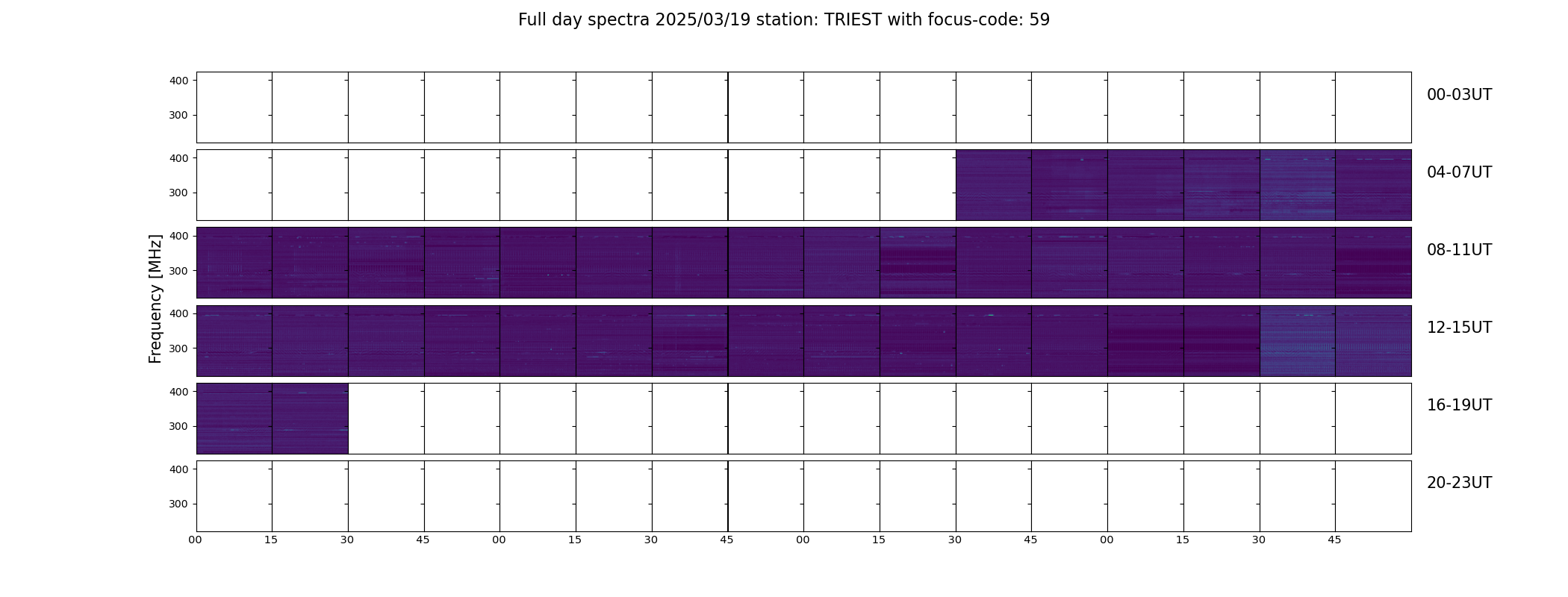 Full day spectra 2025/03/19 station: TRIEST with focus-code: 59

Frequency [MHz]

400
300
00-03UT

400
300
04-07UT

400
300
08-11UT

400
300
12-15UT

400
300
16-19UT

400
300
20-23UT

00 15 30 45 00 15 30 45 00 15 30 45 00 15 30 45